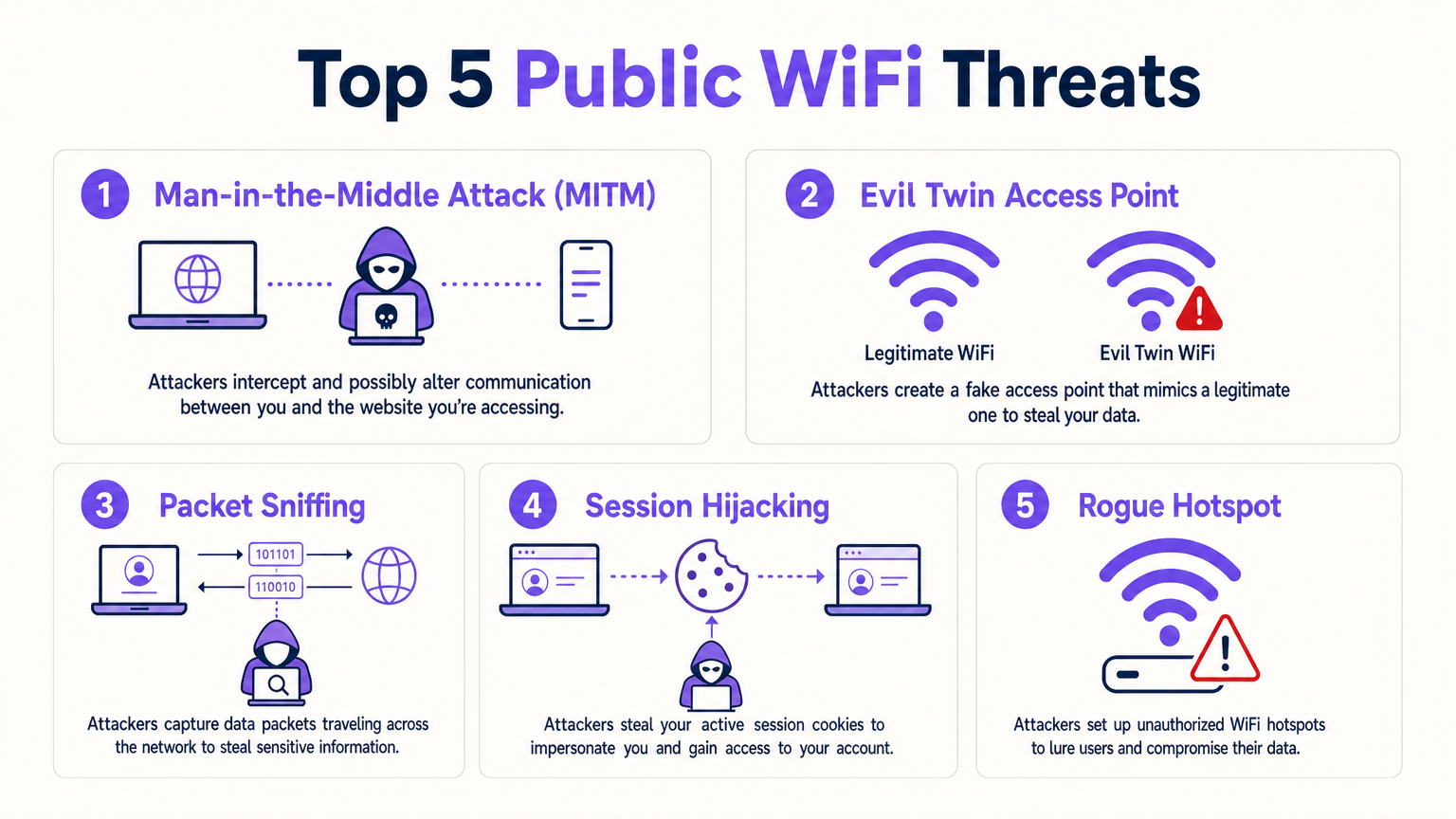 Top 5 Public WiFi Threats

1 Man-in-the-Middle Attack (MITM)

Attackers intercept and possibly alter communication between you and the website you're accessing.

2 Evil Twin Access Point

Legitimate WiFi

Evil Twin WiFi

Attackers create a fake access point that mimics a legitimate one to steal your data.

3 Packet Sniffing

101101

110010

Attackers capture data packets traveling across the network to steal sensitive information.

4 Session Hijacking

Attackers steal your active session cookies to impersonate you and gain access to your account.

5 Rogue Hotspot

Attackers set up unauthorized WiFi hotspots to lure users and compromise their data.